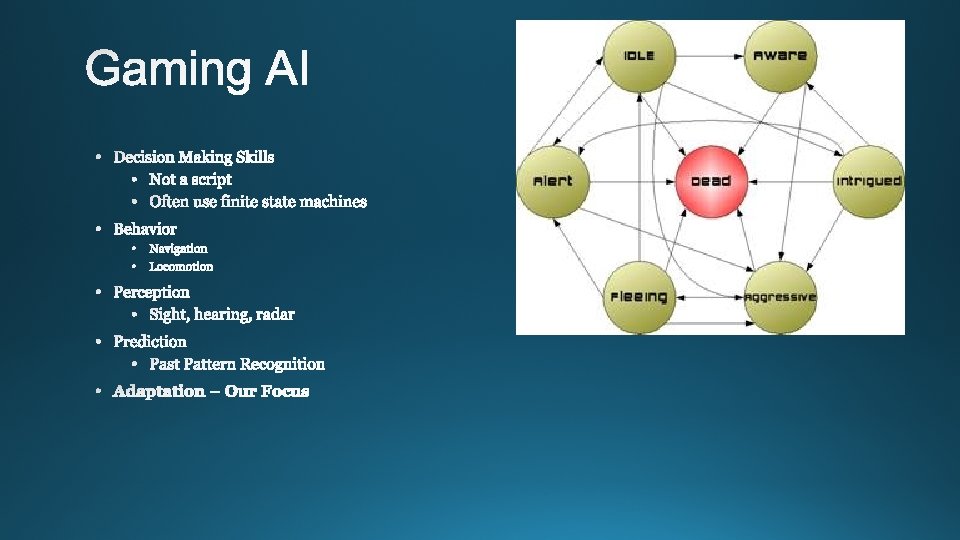 Gaming AI

• Decision Making Skills
  • Not a script
  • Often use finite state machines
• Behavior
  • Navigation
  • Locomotion
• Perception
  • Sight, hearing, radar
• Prediction
  • Past Pattern Recognition
• Adaptation – Our Focus

IDLE
Aware
Alert
Dead
Intrigued
Fleeing
Aggressive